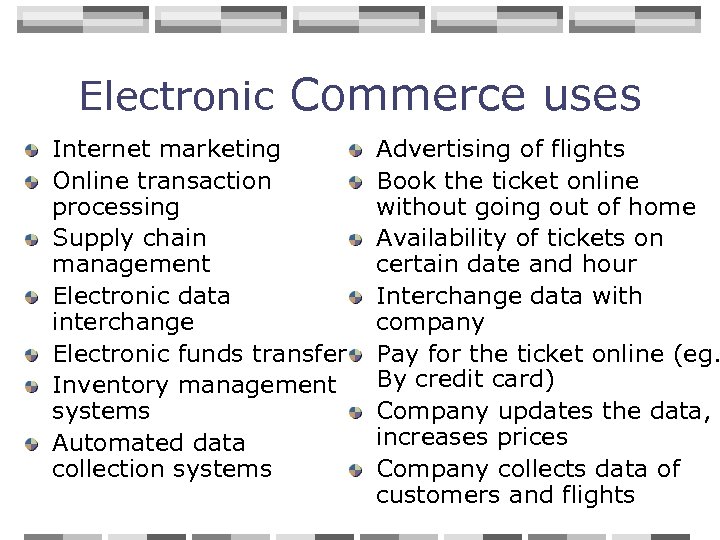 Electronic Commerce uses

- Internet marketing
- Online transaction processing
- Supply chain management
- Electronic data interchange
- Electronic funds transfer
- Inventory management systems
- Automated data collection systems

- Advertising of flights
- Book the ticket online without going out of home
- Availability of tickets on certain date and hour
- Interchange data with company
- Pay for the ticket online (eg. By credit card)
- Company updates the data, increases prices
- Company collects data of customers and flights